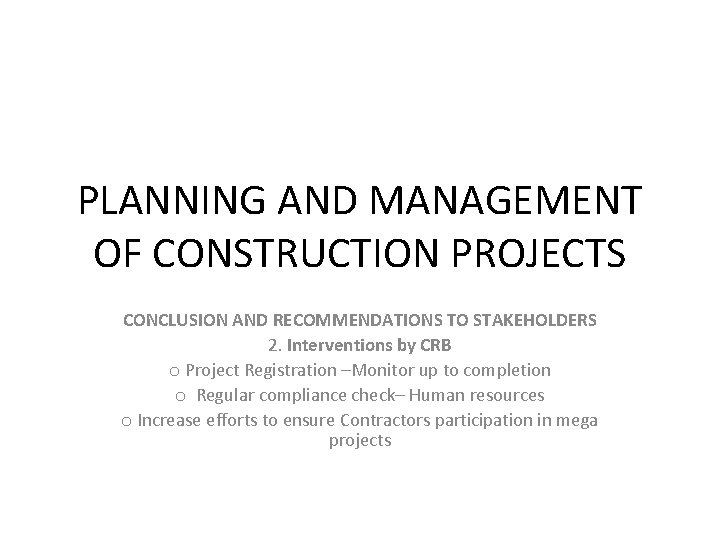 PLANNING AND MANAGEMENT OF CONSTRUCTION PROJECTS

CONCLUSION AND RECOMMENDATIONS TO STAKEHOLDERS

2. Interventions by CRB

o Project Registration –Monitor up to completion

o Regular compliance check– Human resources

o Increase efforts to ensure Contractors participation in mega projects